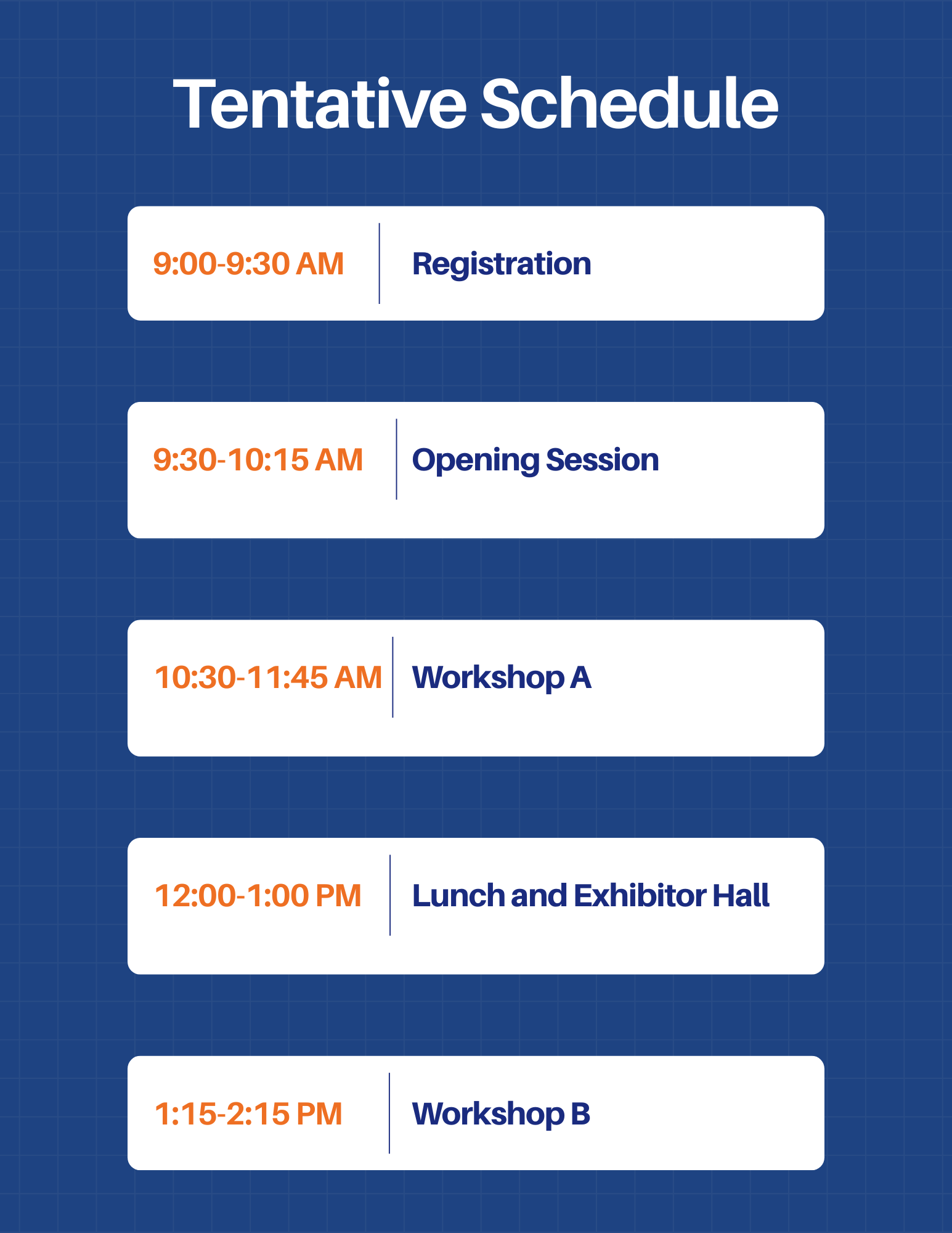 Tentative Schedule

9:00-9:30 AM Registration

9:30-10:15 AM Opening Session

10:30-11:45 AM Workshop A

12:00-1:00 PM Lunch and Exhibitor Hall

1:15-2:15 PM Workshop B